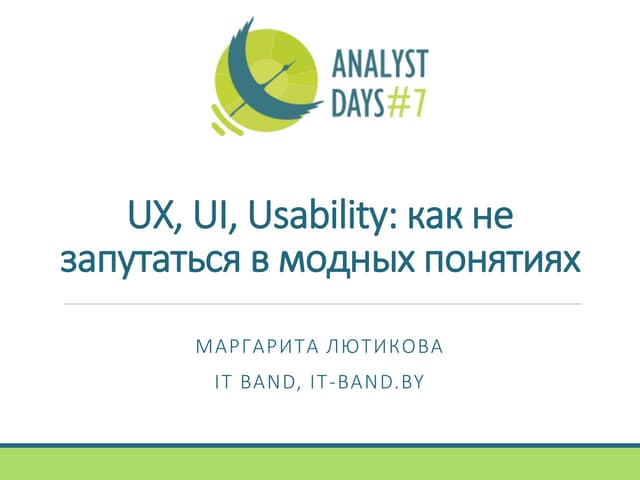 ANALYST DAYS#7

UX, UI, Usability: как не запутаться в модных понятиях

МАРГАРИТА ЛЮТИКОВА

IT BAND, IT-BAND.BY